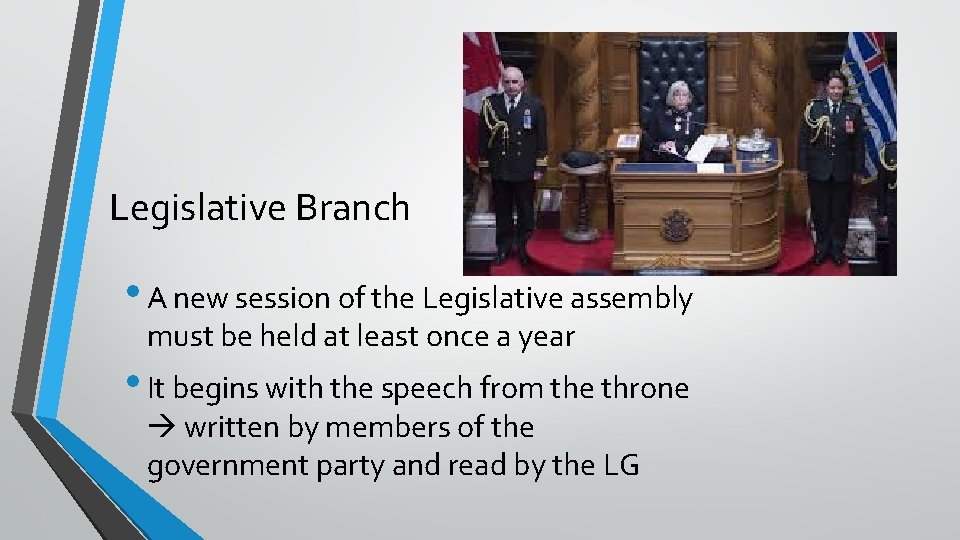 Legislative Branch

• A new session of the Legislative assembly must be held at least once a year

• It begins with the speech from the throne → written by members of the government party and read by the LG